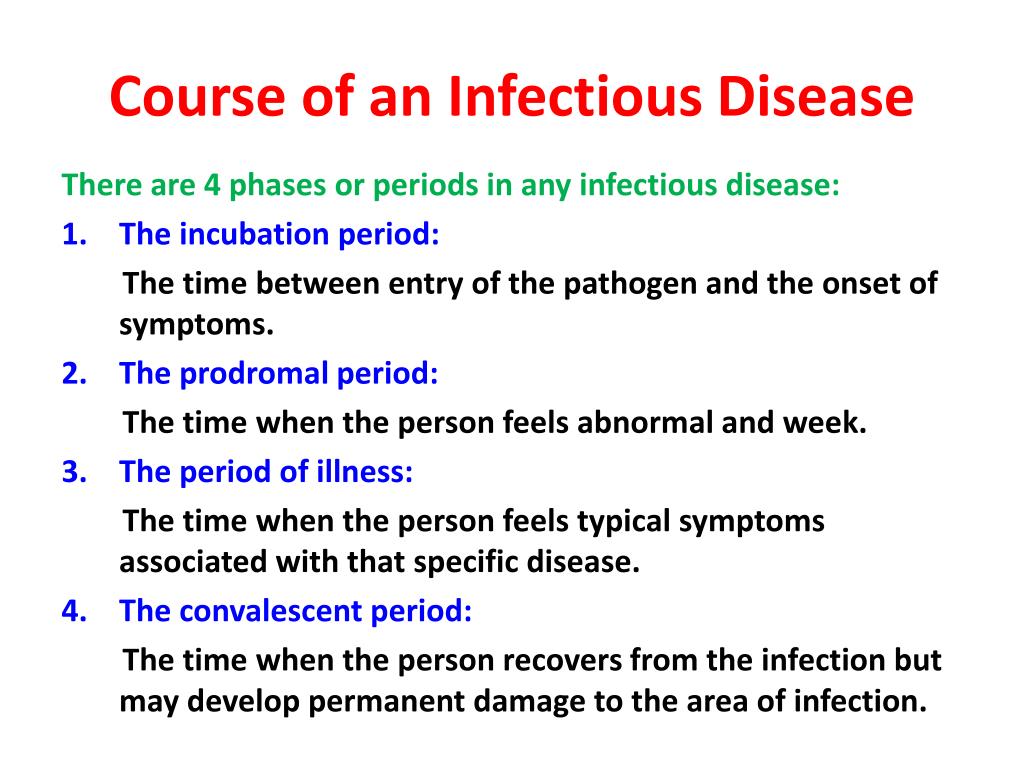 Course of an Infectious Disease

There are 4 phases or periods in any infectious disease:

1. The incubation period:

The time between entry of the pathogen and the onset of symptoms.

2. The prodromal period:

The time when the person feels abnormal and week.

3. The period of illness:

The time when the person feels typical symptoms associated with that specific disease.

4. The convalescent period:

The time when the person recovers from the infection but may develop permanent damage to the area of infection.